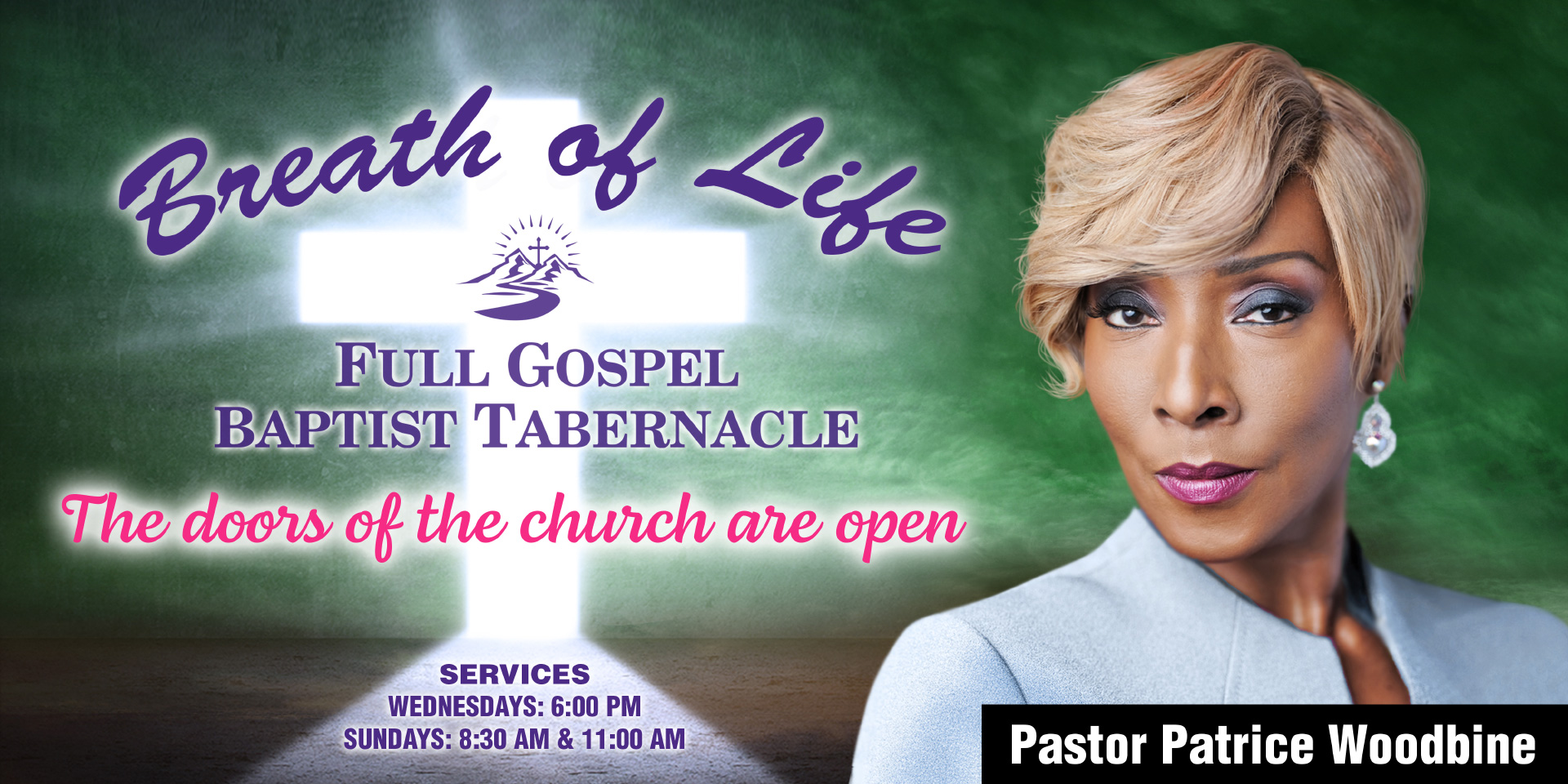 Breath of Life

FULL GOSPEL
BAPTIST TABERNACLE

The doors of the church are open

SERVICES
WEDNESDAYS: 6:00 PM
SUNDAYS: 8:30 AM & 11:00 AM

Pastor Patrice Woodbine